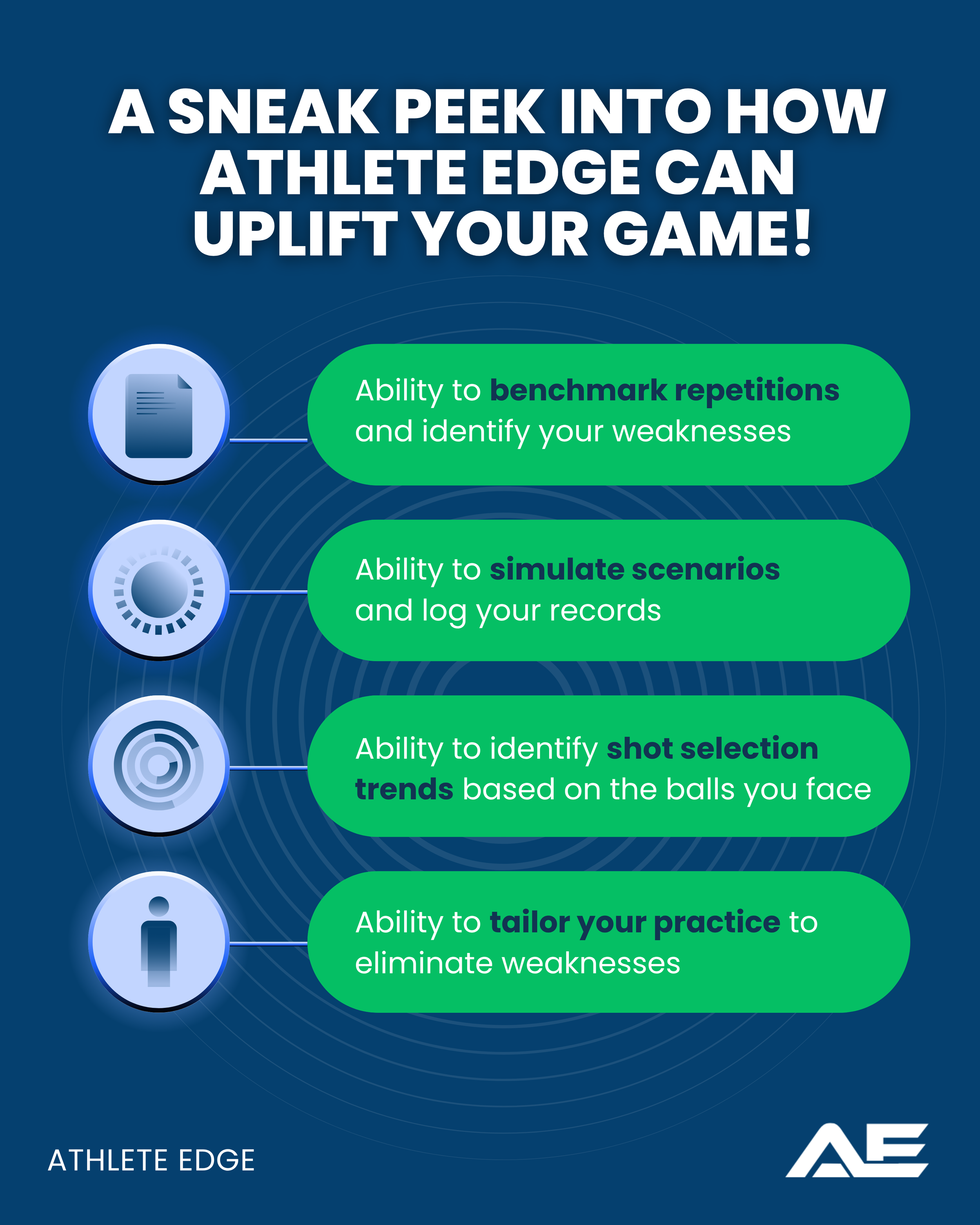 A SNEAK PEEK INTO HOW ATHLETE EDGE CAN UPLIFT YOUR GAME!

Ability to benchmark repetitions and identify your weaknesses

Ability to simulate scenarios and log your records

Ability to identify shot selection trends based on the balls you face

Ability to tailor your practice to eliminate weaknesses

ATHLETE EDGE

AE